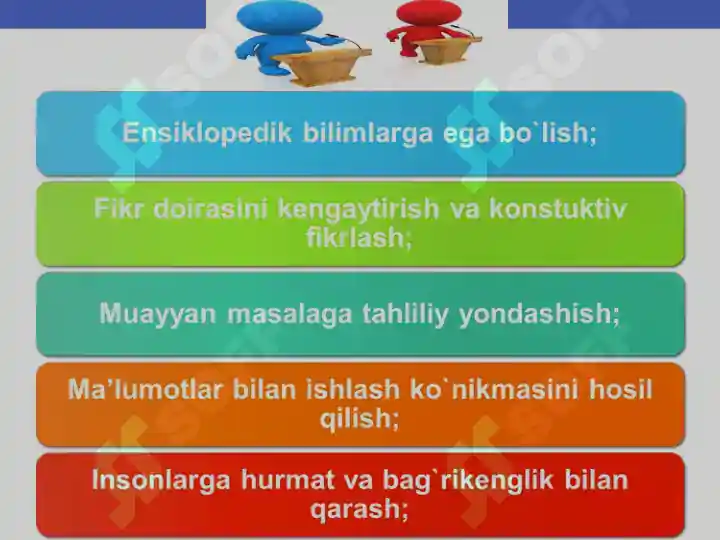 Ensiklopedik bilimlarga ega bo`lish;

Fikr doirasini kengaytirish va konstuktiv fikrlash;

Muayyan masalaga tahliliy yondashish;

Ma’lumotlar bilan ishlash ko`nikmasini hosil qilish;

Insonlarga hurmat va bag`rikenglik bilan qarash;